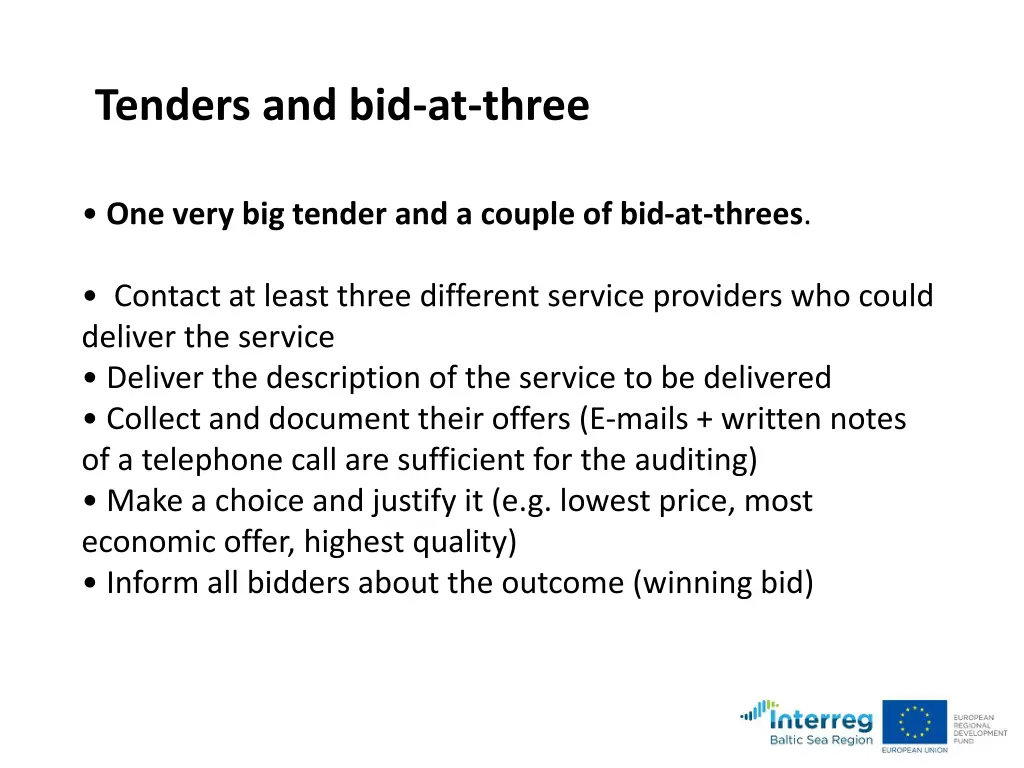 Tenders and bid-at-three

• One very big tender and a couple of bid-at-threes.

• Contact at least three different service providers who could deliver the service
• Deliver the description of the service to be delivered
• Collect and document their offers (E-mails + written notes of a telephone call are sufficient for the auditing)
• Make a choice and justify it (e.g. lowest price, most economic offer, highest quality)
• Inform all bidders about the outcome (winning bid)

Interreg
Baltic Sea Region
EUROPEAN UNION
EUROPEAN REGIONAL DEVELOPMENT FUND